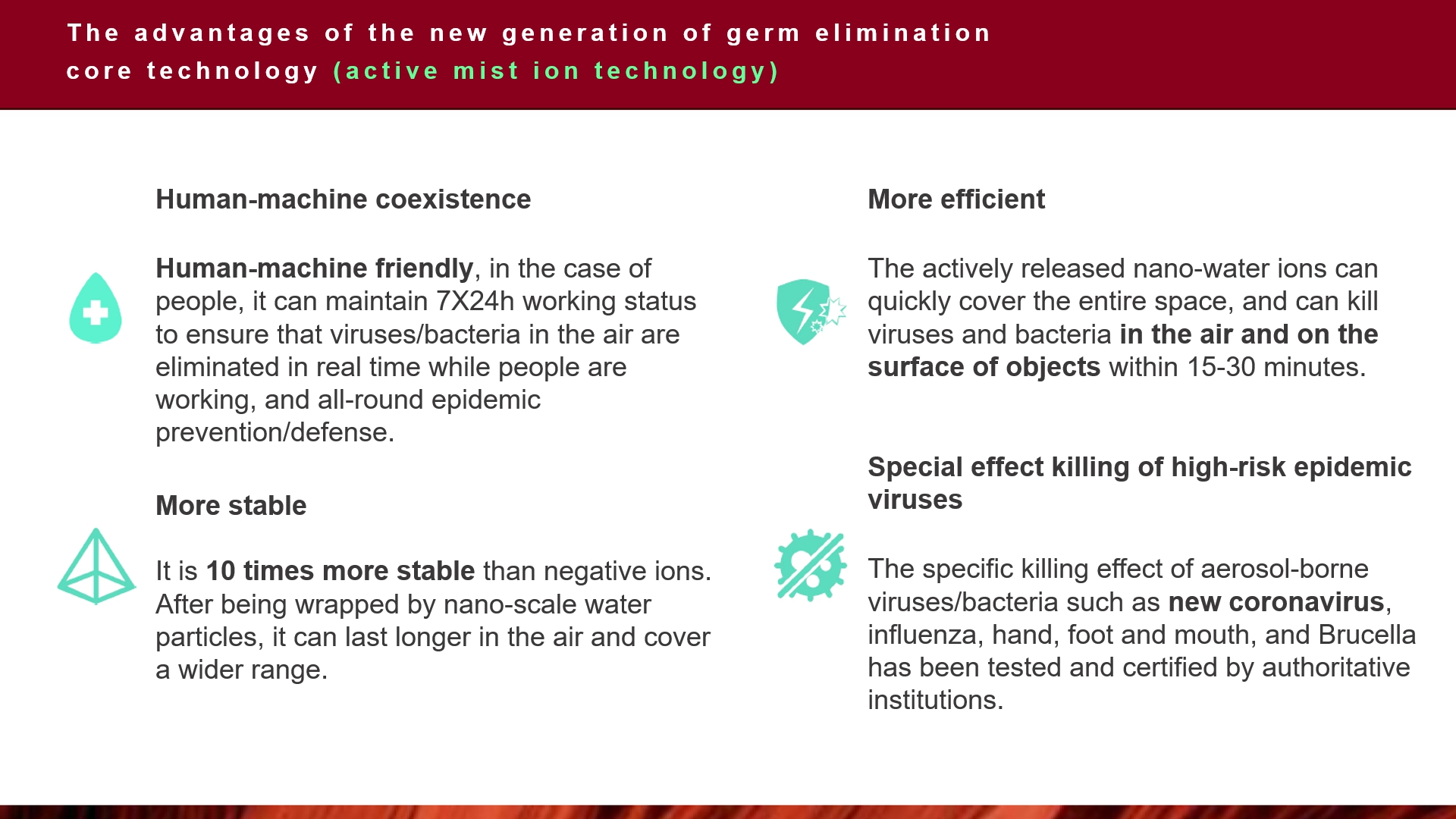 The advantages of the new generation of germ elimination core technology (active mist ion technology)

Human-machine coexistence

Human-machine friendly, in the case of people, it can maintain 7X24h working status to ensure that viruses/bacteria in the air are eliminated in real time while people are working, and all-round epidemic prevention/defense.

More stable

It is 10 times more stable than negative ions. After being wrapped by nano-scale water particles, it can last longer in the air and cover a wider range.

More efficient

The actively released nano-water ions can quickly cover the entire space, and can kill viruses and bacteria in the air and on the surface of objects within 15-30 minutes.

Special effect killing of high-risk epidemic viruses

The specific killing effect of aerosol-borne viruses/bacteria such as new coronavirus, influenza, hand, foot and mouth, and Brucella has been tested and certified by authoritative institutions.